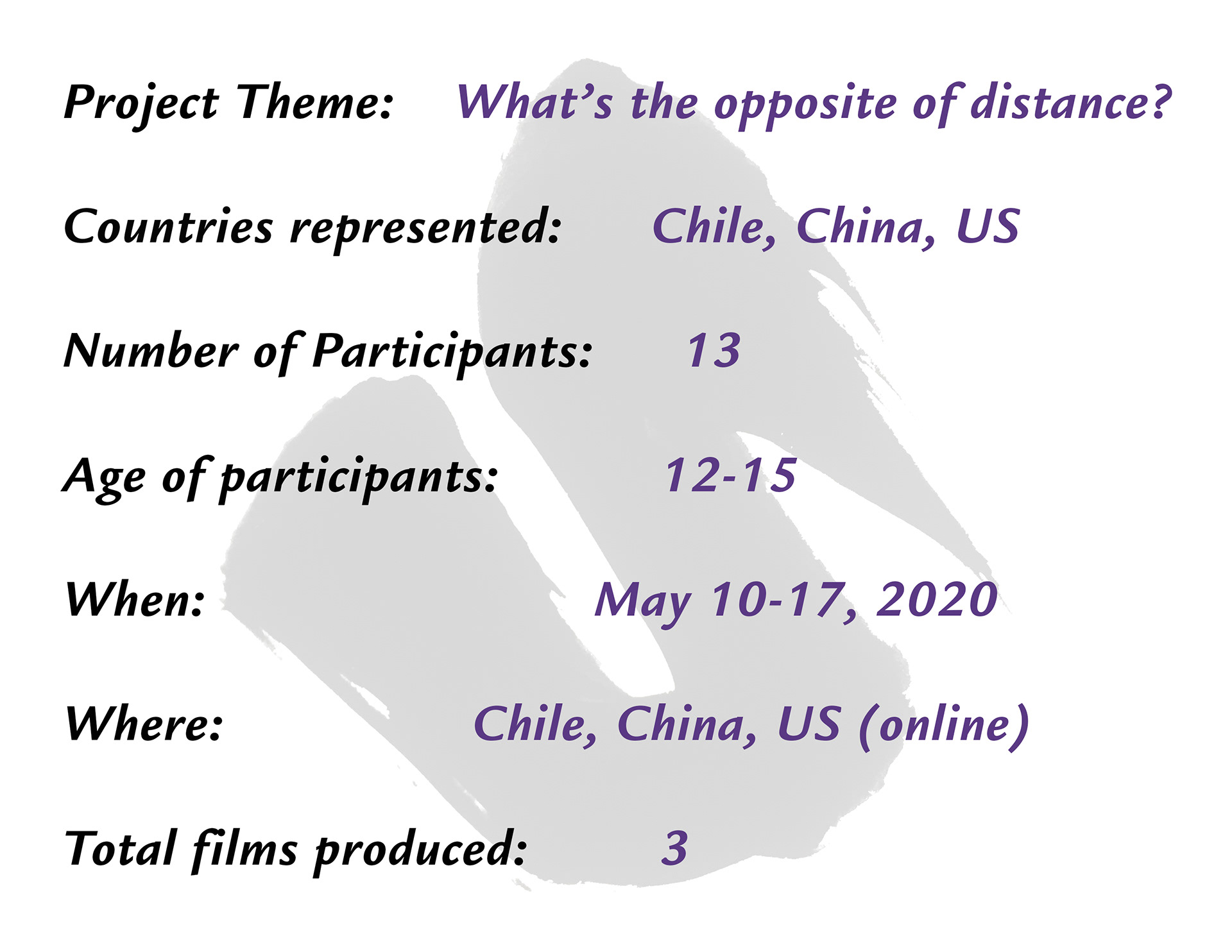 Project Theme: What's the opposite of distance?

Countries represented: Chile, China, US

Number of Participants: 13

Age of participants: 12-15

When: May 10-17, 2020

Where: Chile, China, US (online)

Total films produced: 3